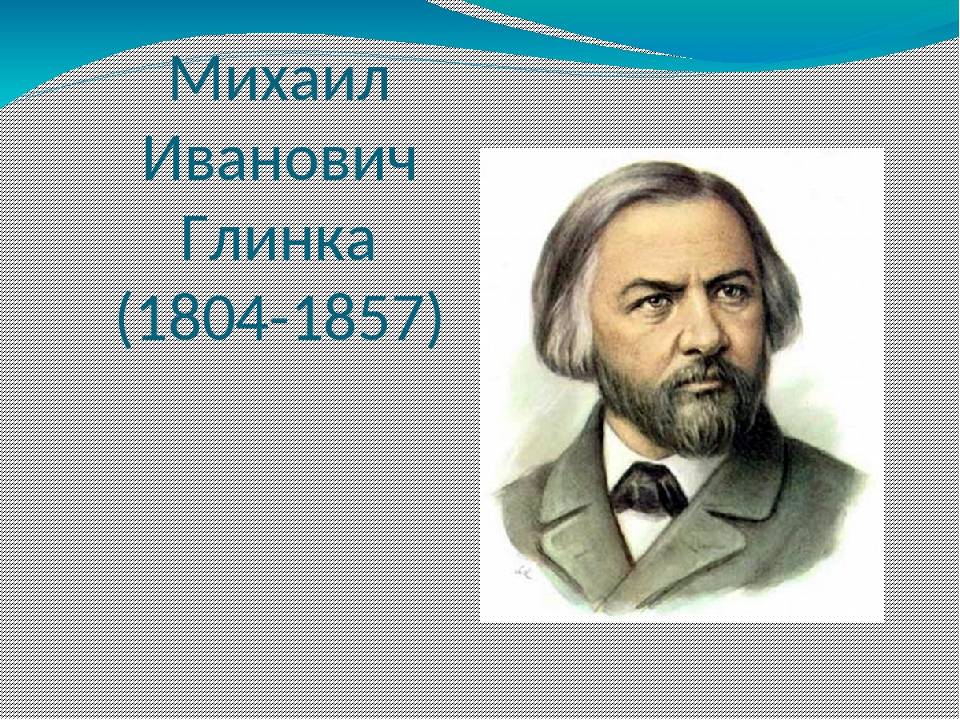 Михаил Иванович Глинка (1804-1857)